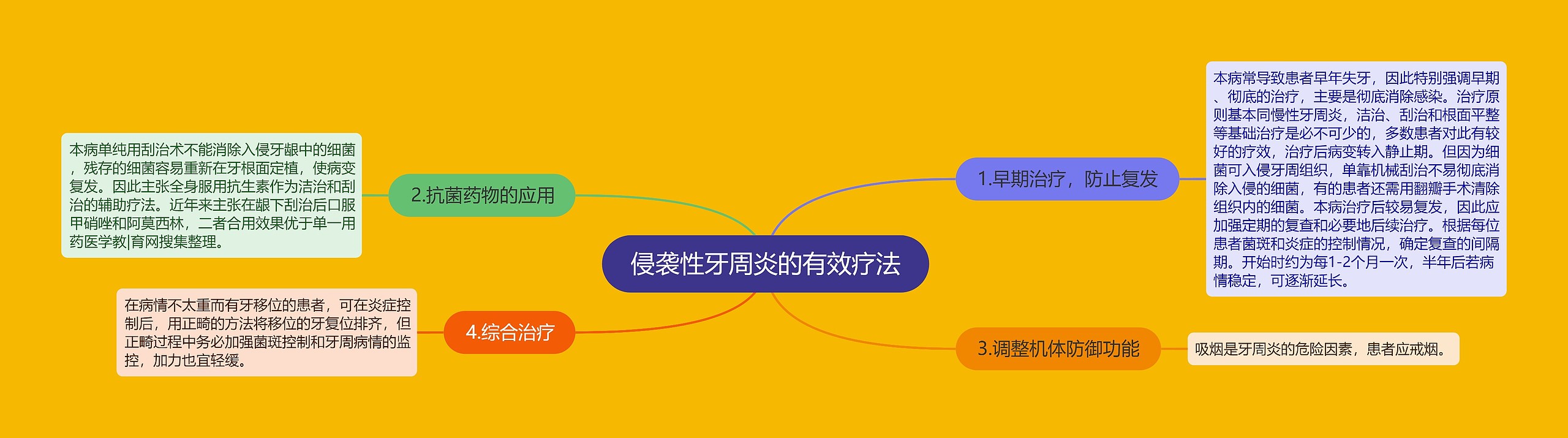 侵袭性牙周炎的有效疗法

1.早期治疗，防止复发

本病常导致患者早年失牙，因此特别强调早期、彻底的治疗，主要是彻底消除感染。治疗原则基本同慢性牙周炎，洁治、刮治和根面平整等基础治疗是必不可少的，多数患者对此有较好的疗效，治疗后病变转入静止期。但因为细菌可入侵牙周组织，单靠机械刮治不易彻底消除入侵的细菌，有的患者还需用翻瓣手术清除组织内的细菌。本病治疗后较易复发，因此应加强定期的复查和必要地后续治疗。根据每位患者菌斑和炎症的控制情况，确定复查的间隔期。开始时约为每1-2个月一次，半年后若病情稳定，可逐渐延长。

2.抗菌药物的应用

本病单纯用刮治术不能消除入侵牙龈中的细菌，残存的细菌容易重新在牙根面定植，使病变复发。因此主张全身服用抗生素作为洁治和刮治的辅助疗法。近年来主张在龈下刮治后口服甲硝唑和阿莫西林，二者合用效果优于单一用药医学教|育网搜集整理。

3.调整机体防御功能

吸烟是牙周炎的危险因素，患者应戒烟。

4.综合治疗

在病情不太重而有牙移位的患者，可在炎症控制后，用正畸的方法将移位的牙复位排齐，但正畸过程中务必加强菌斑控制和牙周病情的监控，加力也宜轻缓。